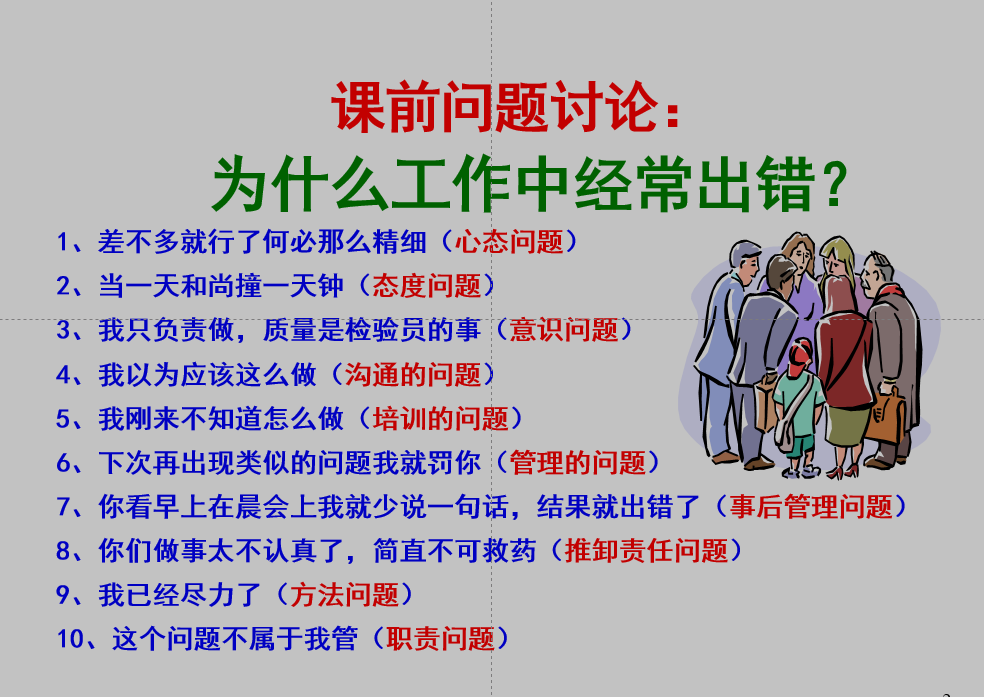 课前问题讨论：
为什么工作中经常出错？

1、差不多就行了何必那么精细（心态问题）
2、当一天和尚撞一天钟（态度问题）
3、我只负责做，质量是检验员的事（意识问题）
4、我以为应该这么做（沟通的问题）
5、我刚来不知道怎么做（培训的问题）
6、下次再出现类似的问题我就罚你（管理的问题）
7、你看早上在晨会上我就少说一句话，结果就出错了（事后管理问题）
8、你们做事太不认真了，简直不可救药（推卸责任问题）
9、我已经尽力了（方法问题）
10、这个问题不属于我管（职责问题）